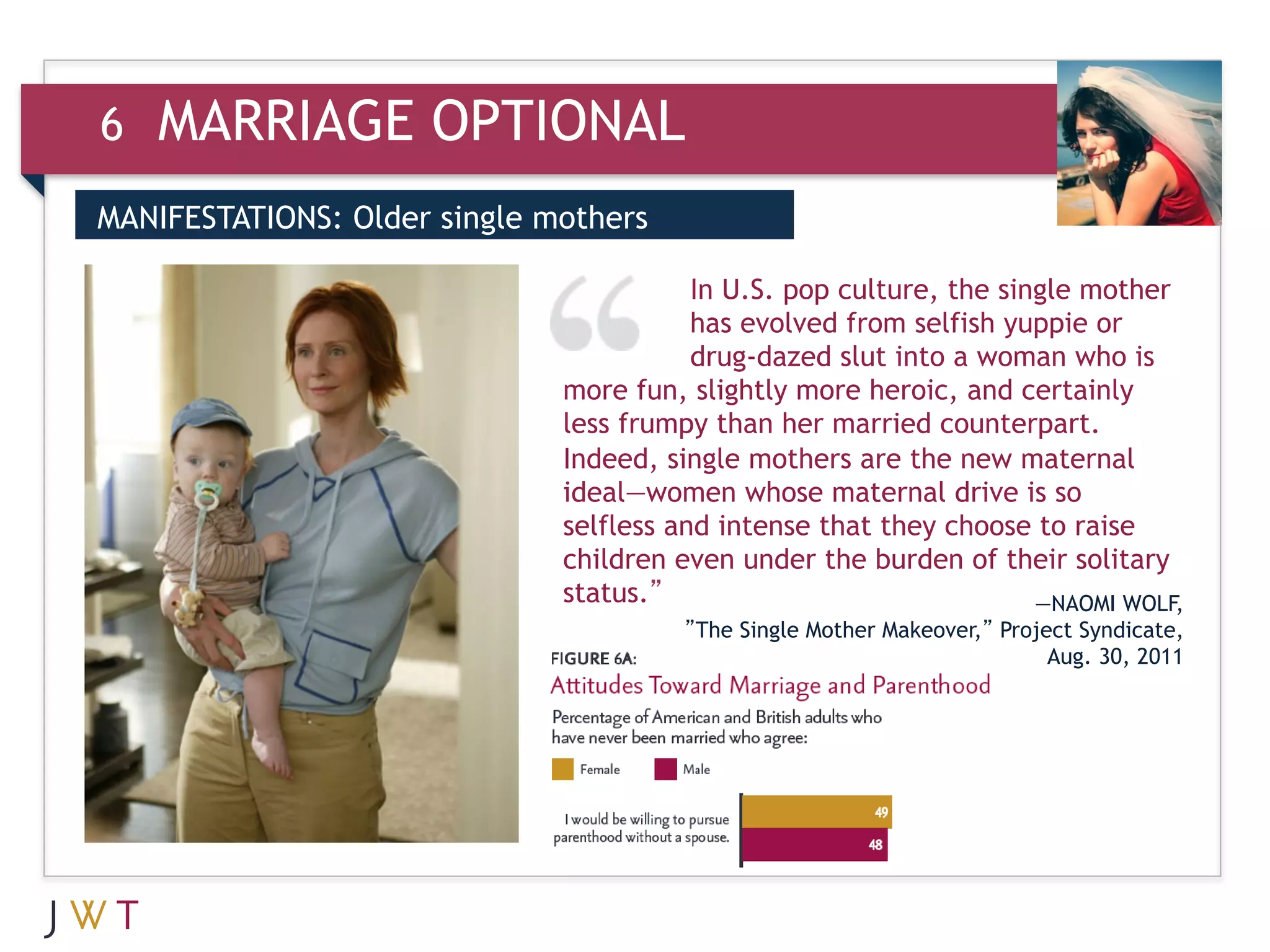 6 MARRIAGE OPTIONAL

MANIFESTATIONS: Older single mothers

“In U.S. pop culture, the single mother has evolved from selfish yuppie or drug-dazed slut into a woman who is more fun, slightly more heroic, and certainly less frumpy than her married counterpart. Indeed, single mothers are the new maternal ideal—women whose maternal drive is so selfless and intense that they choose to raise children even under the burden of their solitary status.”

—NAOMI WOLF, ”The Single Mother Makeover,” Project Syndicate, Aug. 30, 2011

FIGURE 6A:
Attitudes Toward Marriage and Parenthood
Percentage of American and British adults who have never been married who agree:

Female Male

I would be willing to pursue parenthood without a spouse. 49 48

JWT